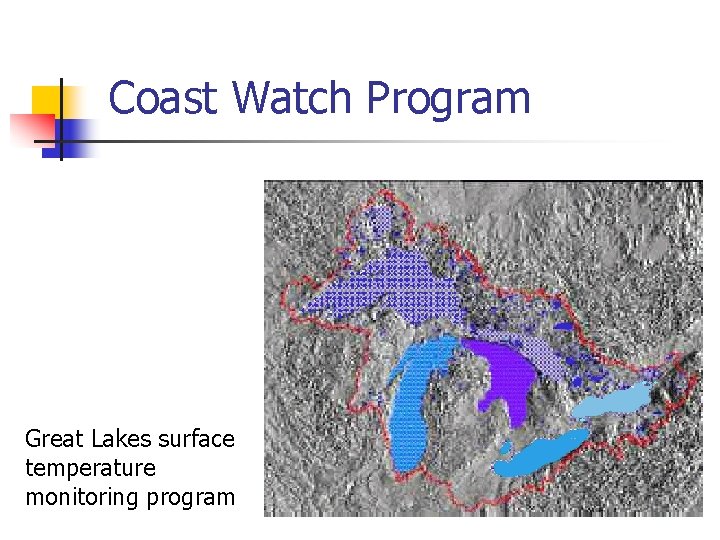 Coast Watch Program

Great Lakes surface temperature monitoring program